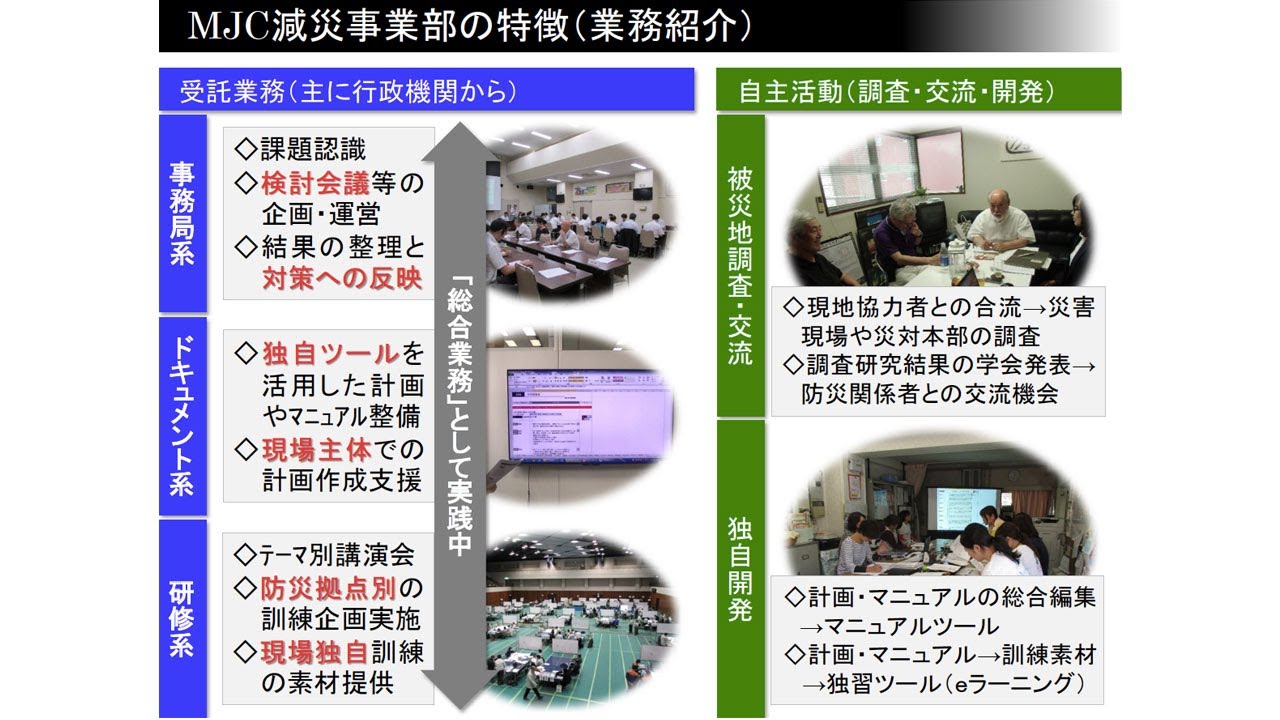 MJC減災事業部の特徴（業務紹介）

受託業務（主に行政機関から）

事務局系

◇課題認識
◇検討会議等の企画・運営
◇結果の整理と対策への反映

ドキュメント系

◇独自ツールを活用した計画やマニュアル整備
◇現場主体での計画作成支援

研修系

◇テーマ別講演会
◇防災拠点別の訓練企画実施
◇現場独自訓練の素材提供

「総合業務」として実践中

自主活動（調査・交流・開発）

被災地調査・交流

◇現地協力者との合流→災害現場や災対本部の調査
◇調査研究結果の学会発表→防災関係者との交流機会

独自開発

◇計画・マニュアルの総合編集→マニュアルツール
◇計画・マニュアル→訓練素材→独習ツール（eラーニング）